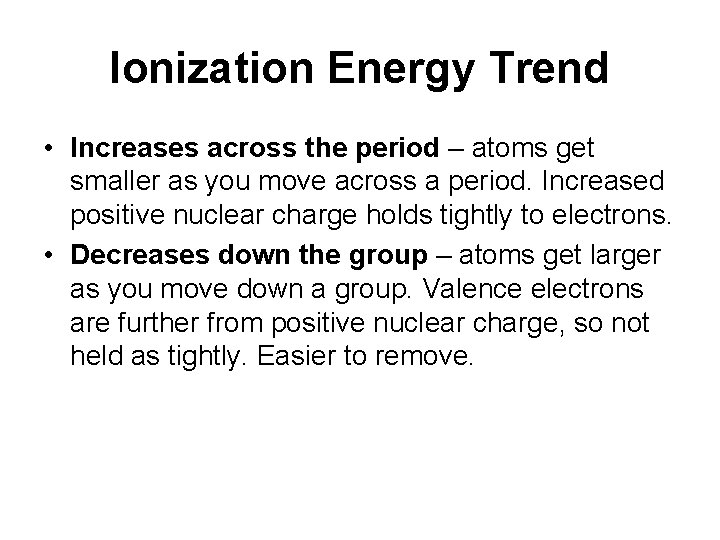 Ionization Energy Trend

• Increases across the period – atoms get smaller as you move across a period. Increased positive nuclear charge holds tightly to electrons.

• Decreases down the group – atoms get larger as you move down a group. Valence electrons are further from positive nuclear charge, so not held as tightly. Easier to remove.